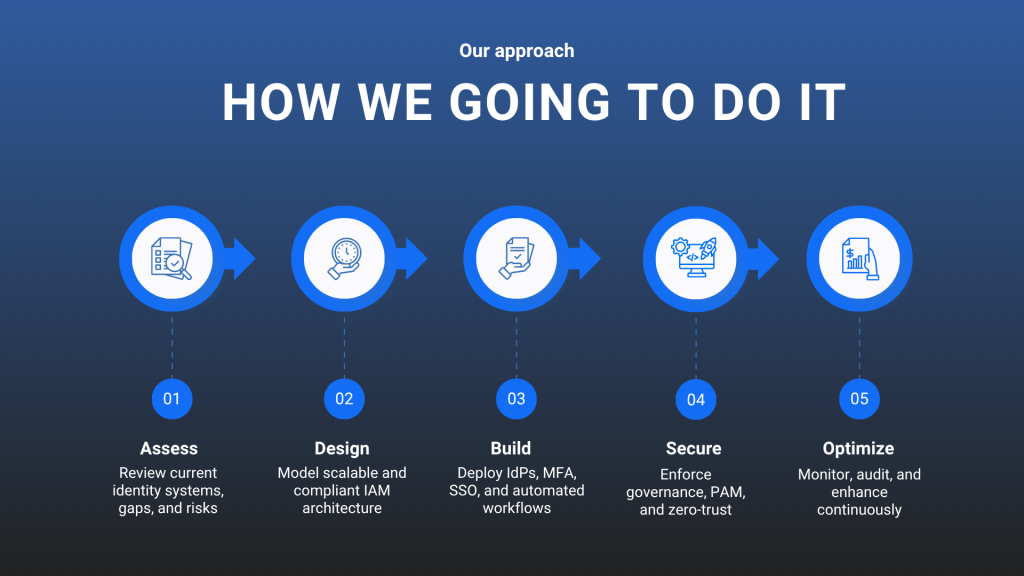 Our approach

HOW WE GOING TO DO IT

01

Assess

Review current identity systems, gaps, and risks

02

Design

Model scalable and compliant IAM architecture

03

Build

Deploy IdPs, MFA, SSO, and automated workflows

04

Secure

Enforce governance, PAM, and zero-trust

05

Optimize

Monitor, audit, and enhance continuously